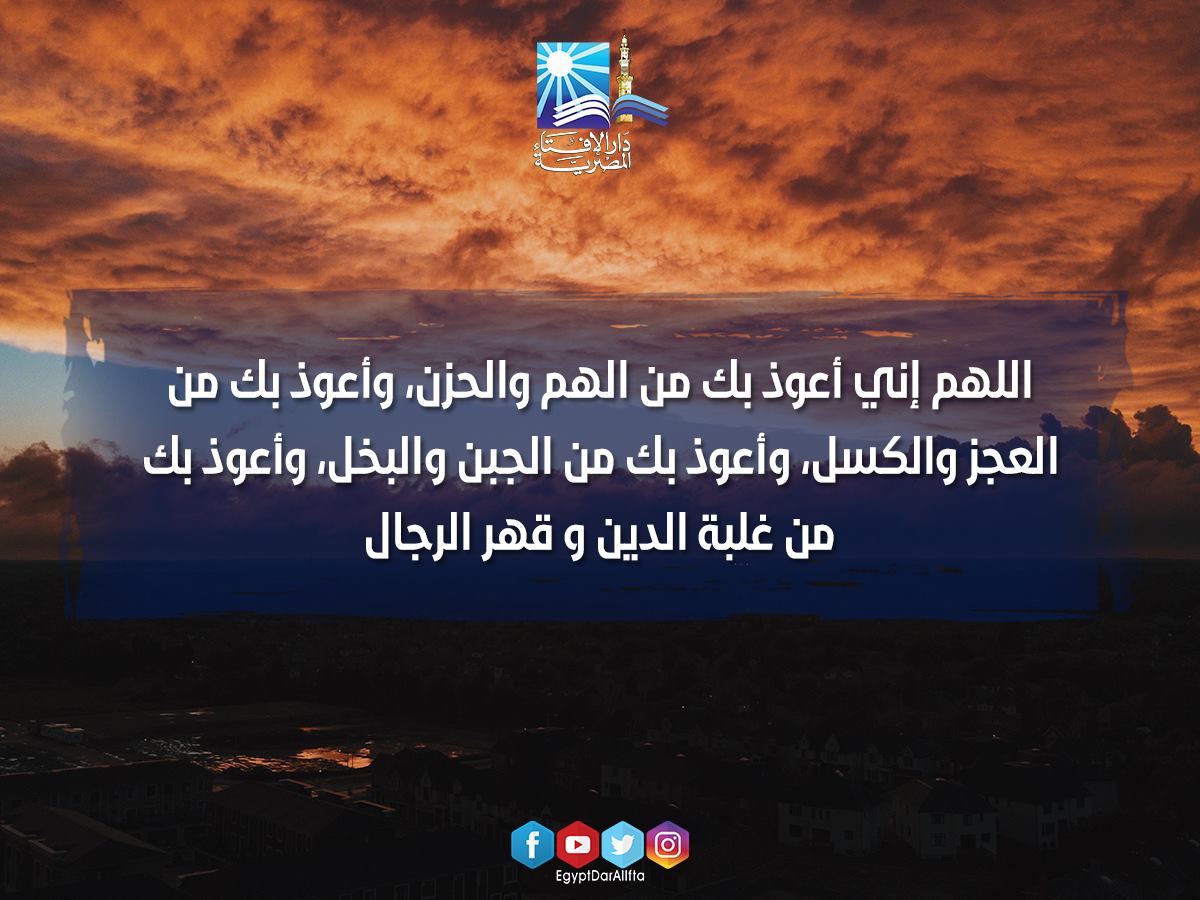 دار الإفتاء المصرية

اللهم إني أعوذ بك من الهم والحزن، وأعوذ بك من العجز والكسل، وأعوذ بك من الجبن والبخل، وأعوذ بك من غلبة الدين و قهر الرجال

EgyptDarAlIfta